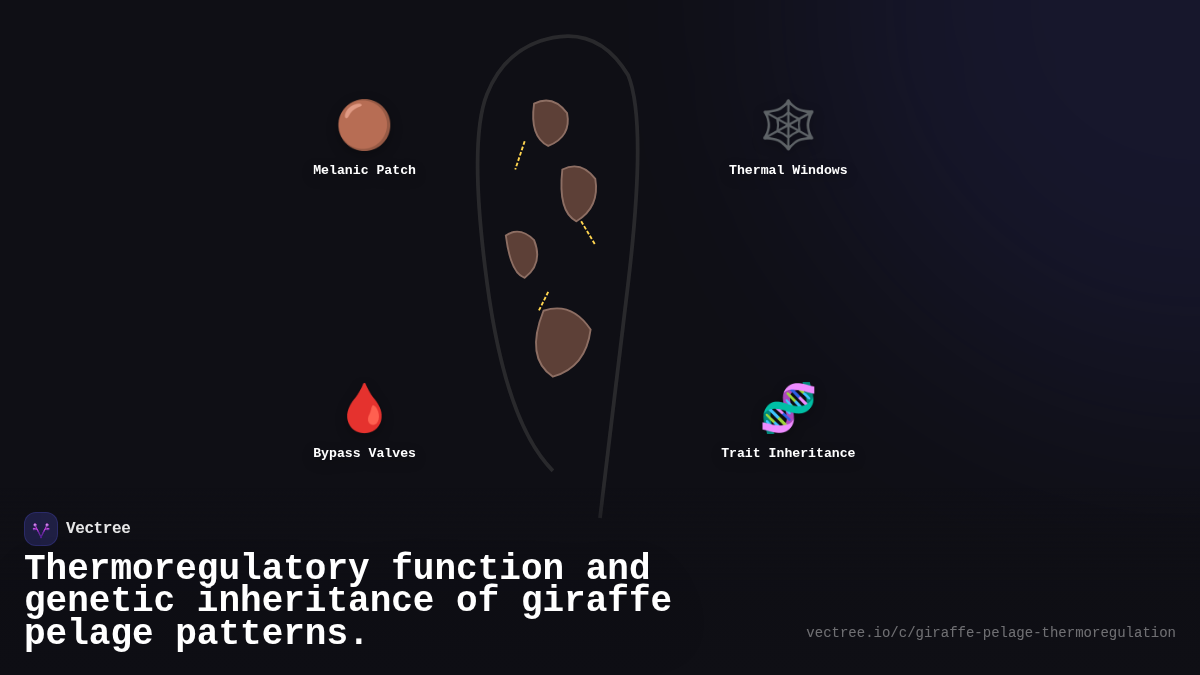 Melanic Patch

Thermal Windows

Bypass Valves

Trait Inheritance

Vectree

Thermoregulatory function and genetic inheritance of giraffe pelage patterns.

vectree.io/c/giraffe-pelage-thermoregulation